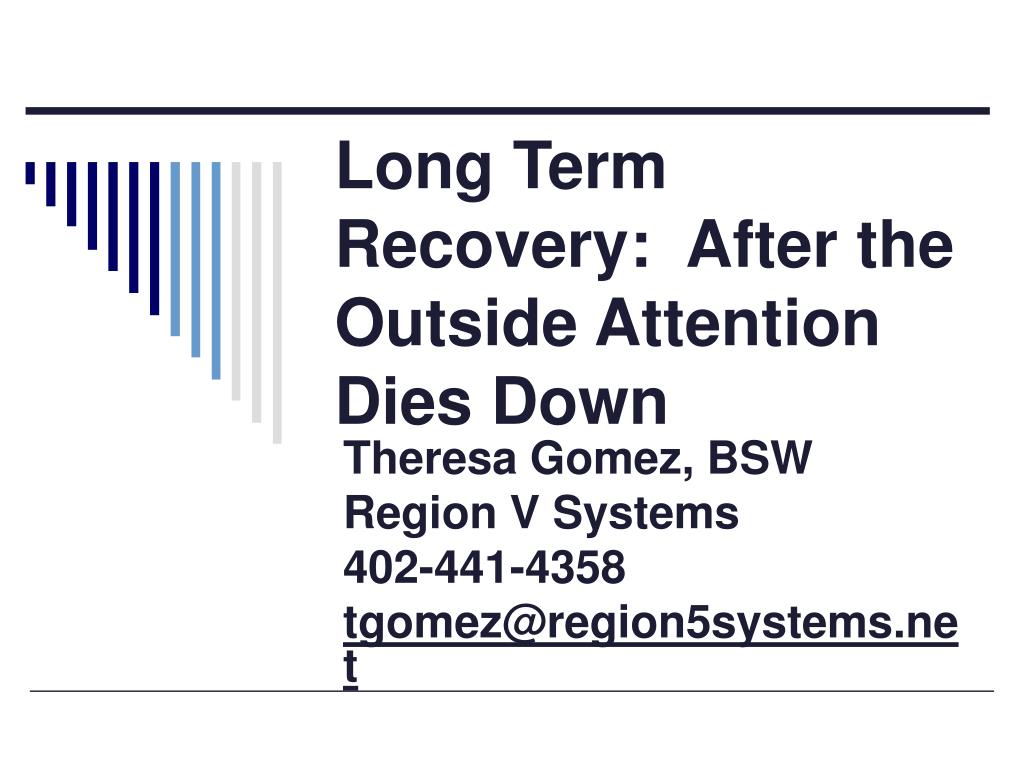 Long Term Recovery:  After the Outside Attention Dies Down

Theresa Gomez, BSW
Region V Systems
402-441-4358
tgomez@region5systems.net